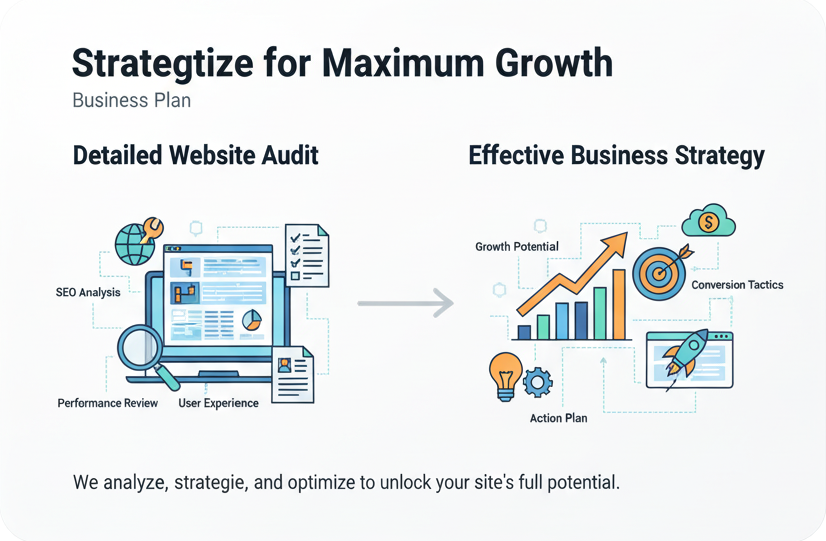 Strategtize for Maximum Growth
Business Plan

Detailed Website Audit

SEO Analysis

Performance Review

User Experience

Effective Business Strategy

Growth Potential

Conversion Tactics

Action Plan

We analyze, strategie, and optimize to unlock your site's full potential.